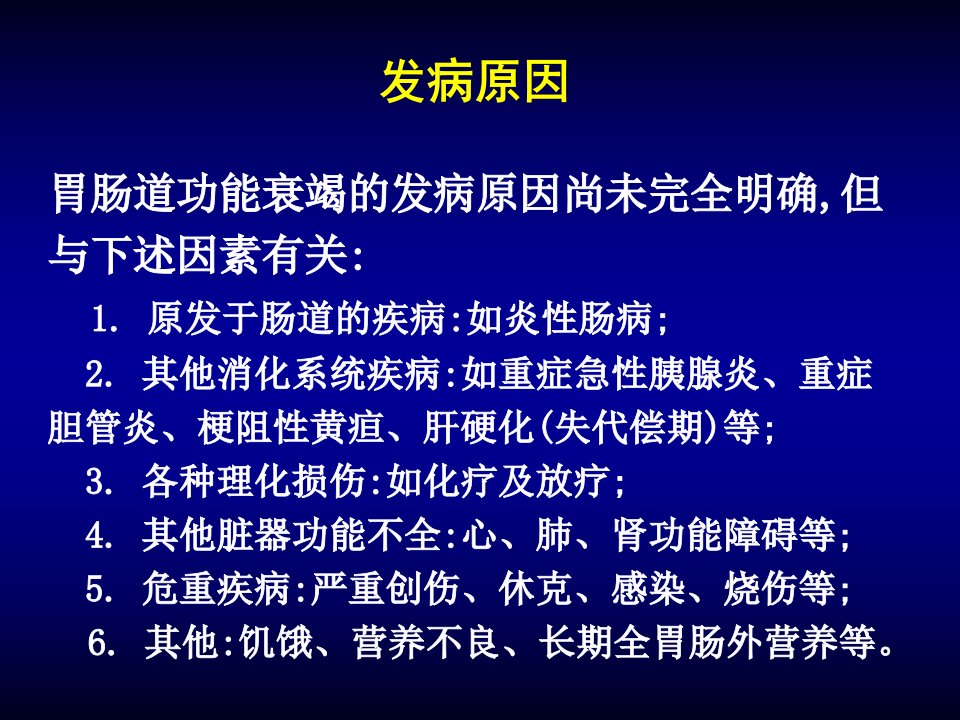 发病原因

胃肠道功能衰竭的发病原因尚未完全明确,但与下述因素有关:

1. 原发于肠道的疾病:如炎性肠病;

2. 其他消化系统疾病:如重症急性胰腺炎、重症胆管炎、梗阻性黄疸、肝硬化(失代偿期)等;

3. 各种理化损伤:如化疗及放疗;

4. 其他脏器功能不全:心、肺、肾功能障碍等;

5. 危重疾病:严重创伤、休克、感染、烧伤等;

6. 其他:饥饿、营养不良、长期全胃肠外营养等。